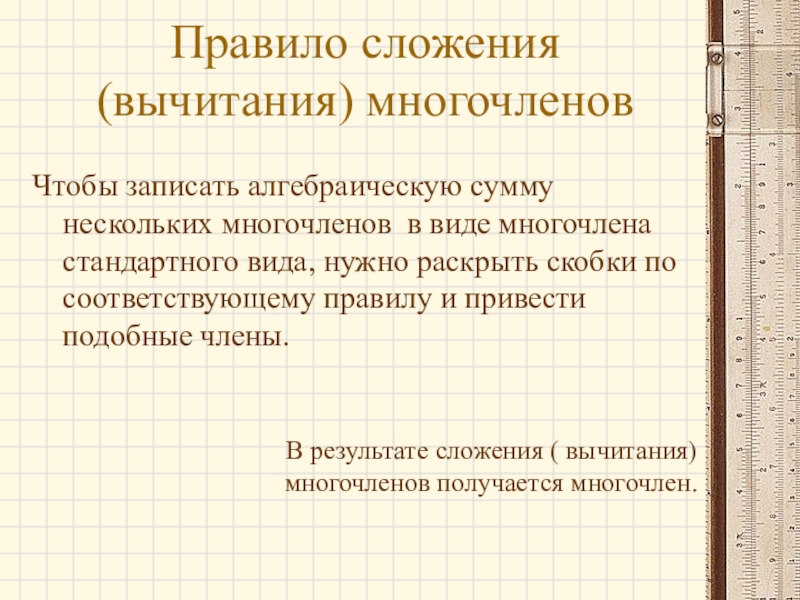 Правило сложения (вычитания) многочленов

Чтобы записать алгебраическую сумму нескольких многочленов  в виде многочлена стандартного вида, нужно раскрыть скобки по соответствующему правилу и привести подобные члены.

В результате сложения ( вычитания) многочленов получается многочлен.